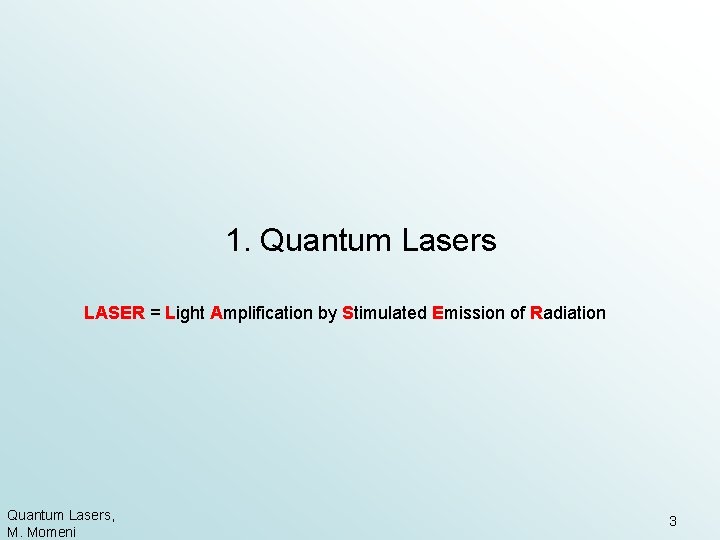 1. Quantum Lasers

LASER = Light Amplification by Stimulated Emission of Radiation

Quantum Lasers,
M. Momeni

3